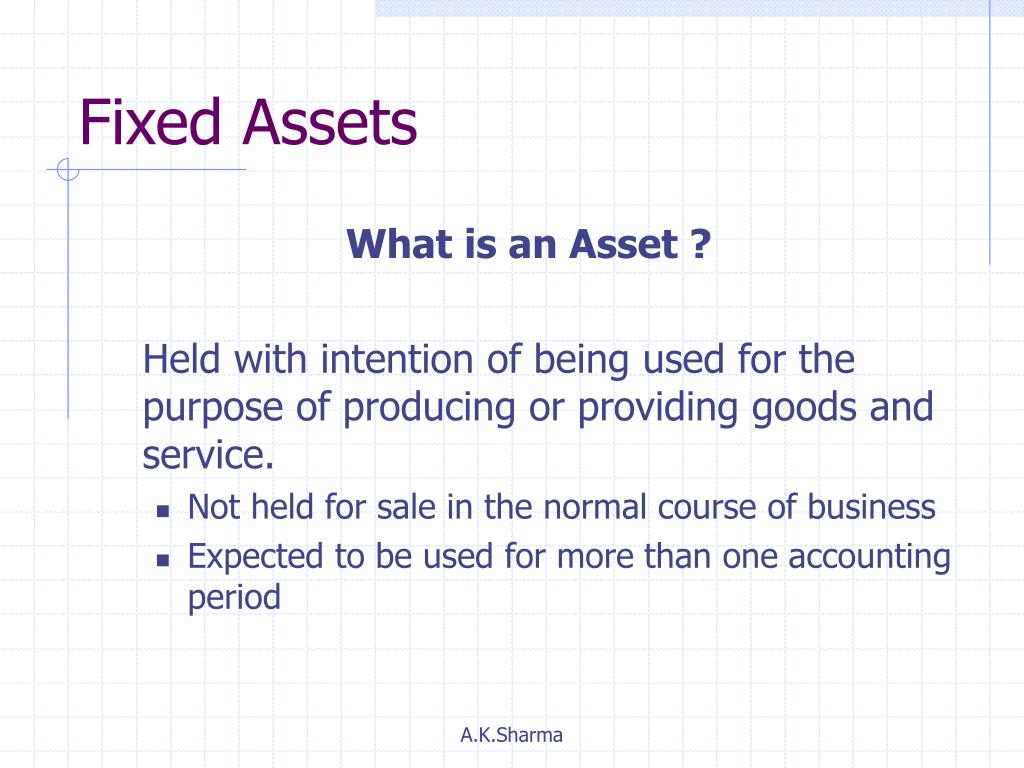 Fixed Assets

What is an Asset ?

Held with intention of being used for the purpose of producing or providing goods and service.

- Not held for sale in the normal course of business
- Expected to be used for more than one accounting period

A.K.Sharma